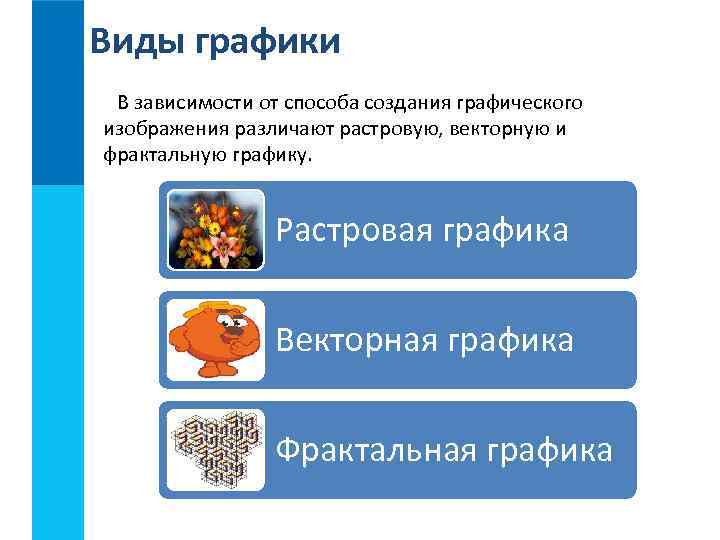 Виды графики

В зависимости от способа создания графического изображения различают растровую, векторную и фрактальную графику.

Растровая графика

Векторная графика

Фрактальная графика